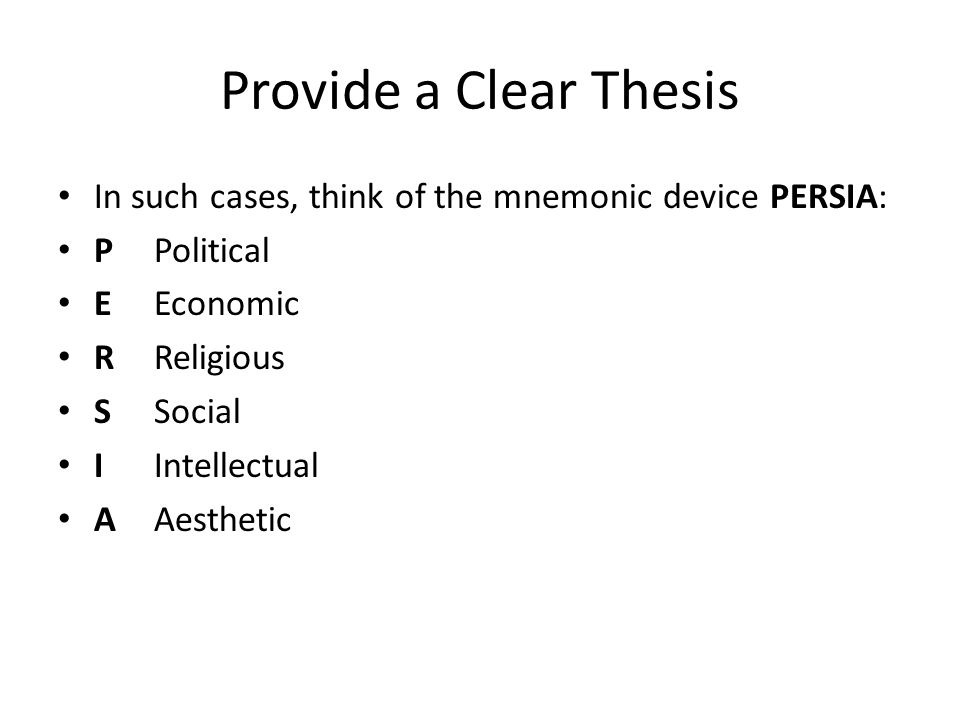 Provide a Clear Thesis

• In such cases, think of the mnemonic device PERSIA:
• P Political
• E Economic
• R Religious
• S Social
• I Intellectual
• A Aesthetic